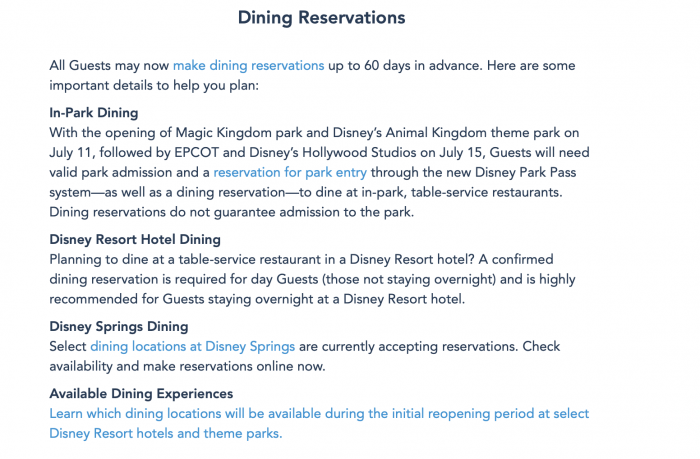 Dining Reservations

All Guests may now make dining reservations up to 60 days in advance. Here are some important details to help you plan:

In-Park Dining
With the opening of Magic Kingdom park and Disney's Animal Kingdom theme park on July 11, followed by EPCOT and Disney's Hollywood Studios on July 15, Guests will need valid park admission and a reservation for park entry through the new Disney Park Pass system—as well as a dining reservation—to dine at in-park, table-service restaurants. Dining reservations do not guarantee admission to the park.

Disney Resort Hotel Dining
Planning to dine at a table-service restaurant in a Disney Resort hotel? A confirmed dining reservation is required for day Guests (those not staying overnight) and is highly recommended for Guests staying overnight at a Disney Resort hotel.

Disney Springs Dining
Select dining locations at Disney Springs are currently accepting reservations. Check availability and make reservations online now.

Available Dining Experiences
Learn which dining locations will be available during the initial reopening period at select Disney Resort hotels and theme parks.